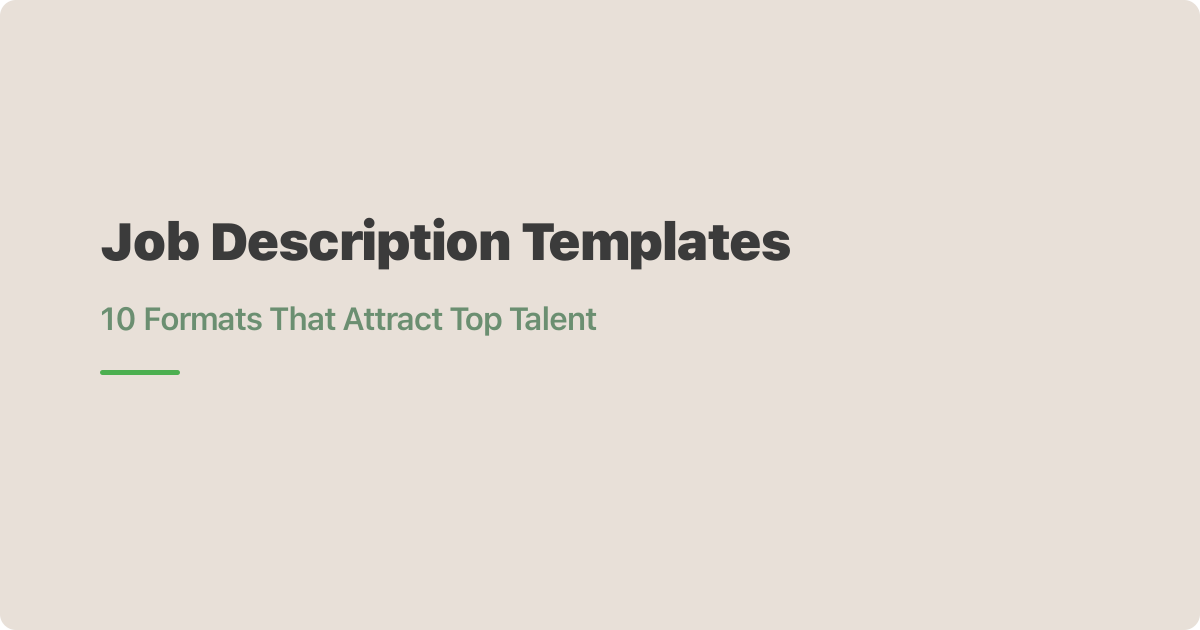 Job Description Templates

10 Formats That Attract Top Talent